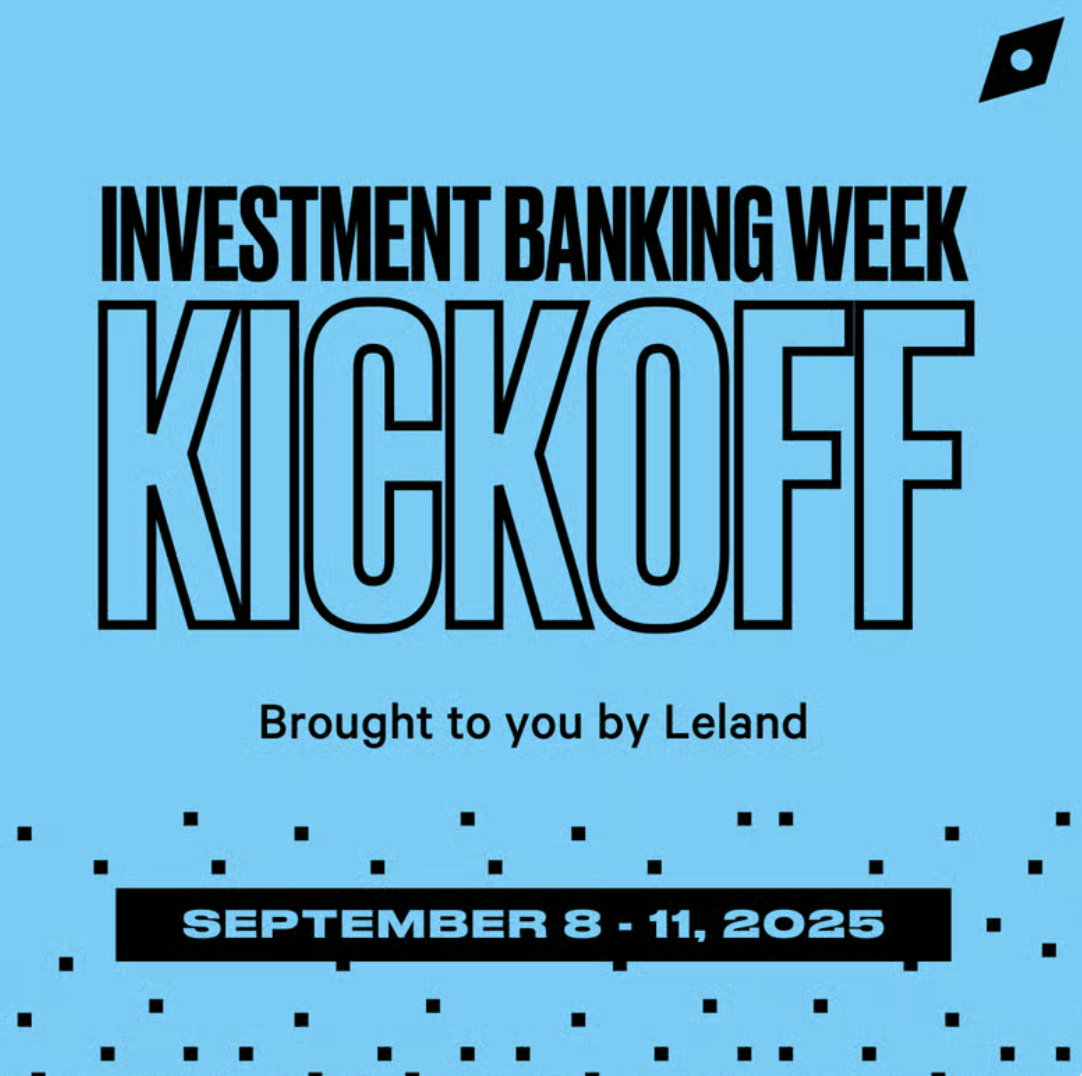 INVESTMENT BANKING WEEK
KICKOFF

Brought to you by Leland

SEPTEMBER 8 - 11, 2025